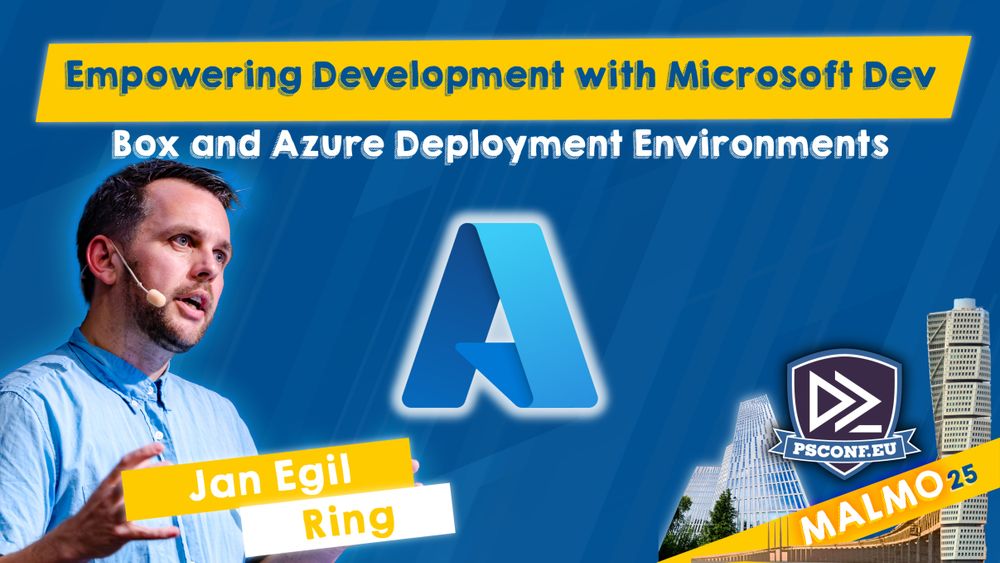 Empowering Development with Microsoft Dev Box and Azure Deployment Environments

Jan Egil Ring

PSCONF.EU

MALMO 25